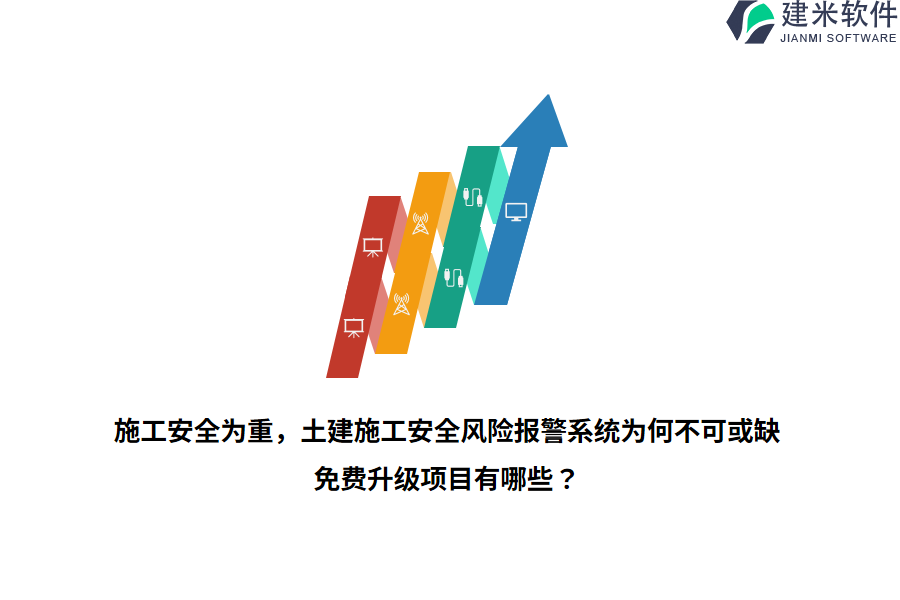 建米软件
JIANMI SOFTWARE

施工安全为重，土建施工安全风险报警系统为何不可或缺

免费升级项目有哪些？